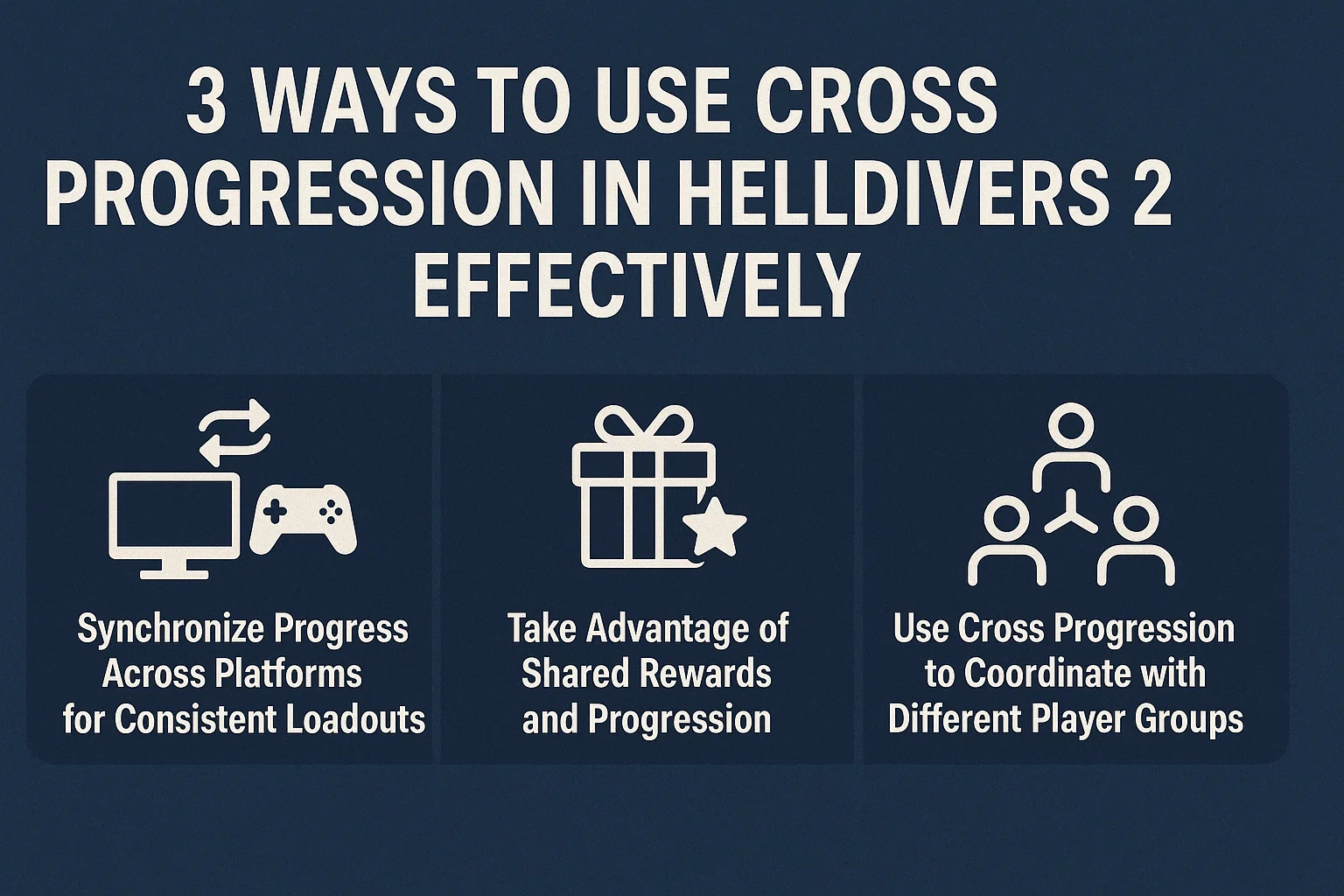 3 WAYS TO USE CROSS PROGRESSION IN HELLDIVERS 2 EFFECTIVELY

Synchronize Progress Across Platforms for Consistent Loadouts

Take Advantage of Shared Rewards and Progression

Use Cross Progression to Coordinate with Different Player Groups